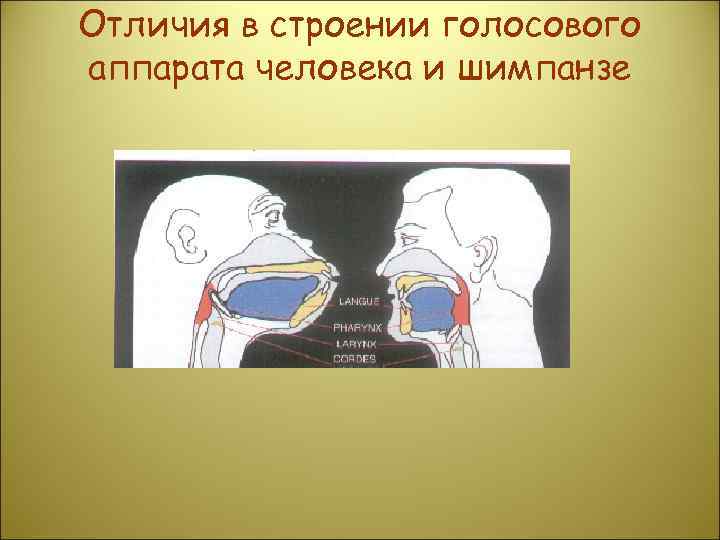 Отличия в строении голосового аппарата человека и шимпанзе

LANGUE
PHARYNX
LARYNX
CORDES